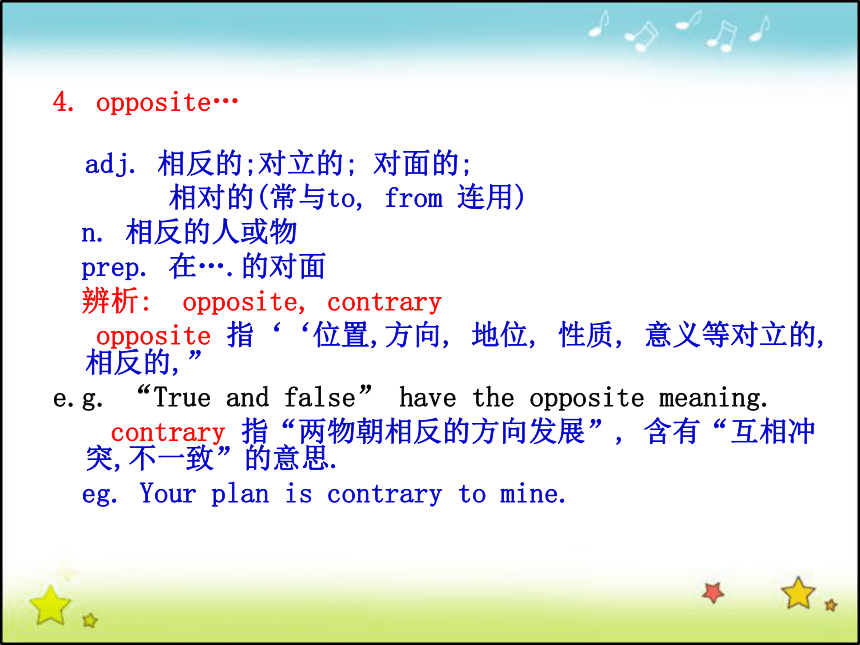 4. opposite…

adj. 相反的;对立的; 对面的;
相对的(常与to, from 连用)
n. 相反的人或物
prep. 在….的对面
辨析: opposite, contrary
opposite 指‘‘位置,方向, 地位, 性质, 意义等对立的, 相反的,”
e.g. “True and false” have the opposite meaning.
contrary 指“两物朝相反的方向发展”, 含有“互相冲突,不一致”的意思.
eg. Your plan is contrary to mine.